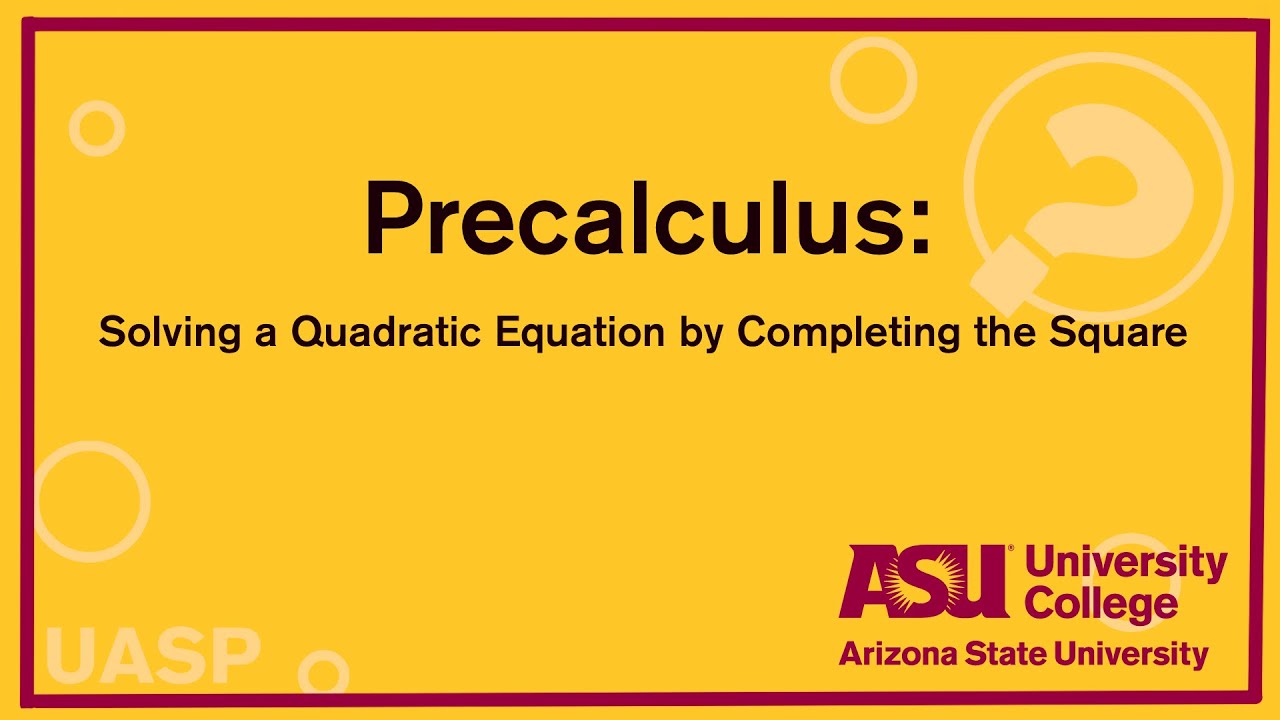 Precalculus:

Solving a Quadratic Equation by Completing the Square

UASP

ASU University College
Arizona State University